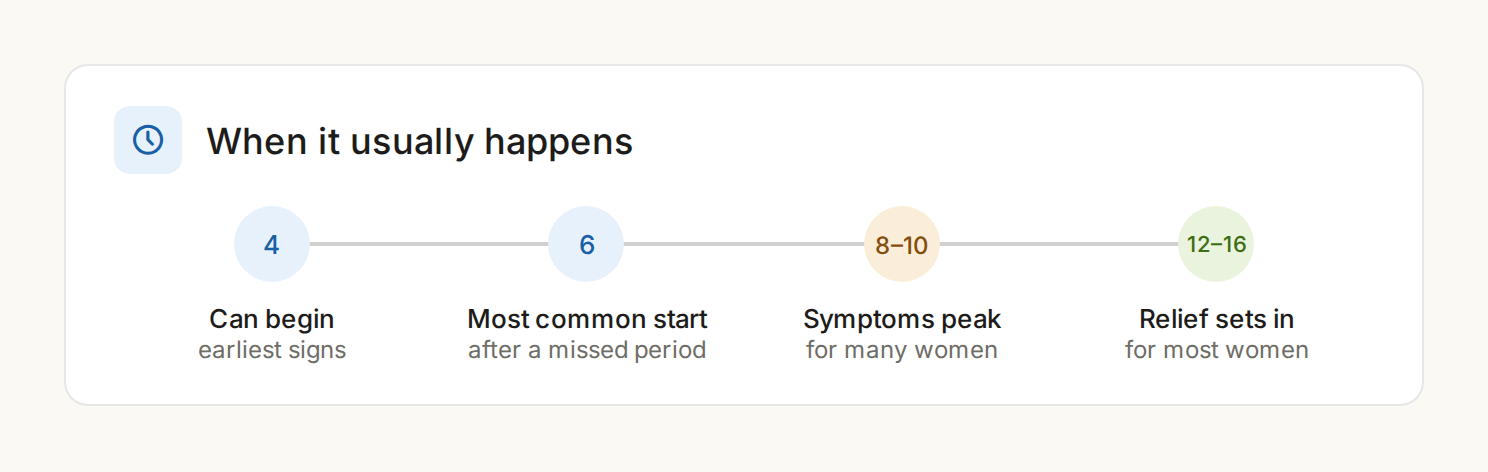 When it usually happens

4
Can begin
earliest signs

6
Most common start
after a missed period

8–10
Symptoms peak
for many women

12–16
Relief sets in
for most women